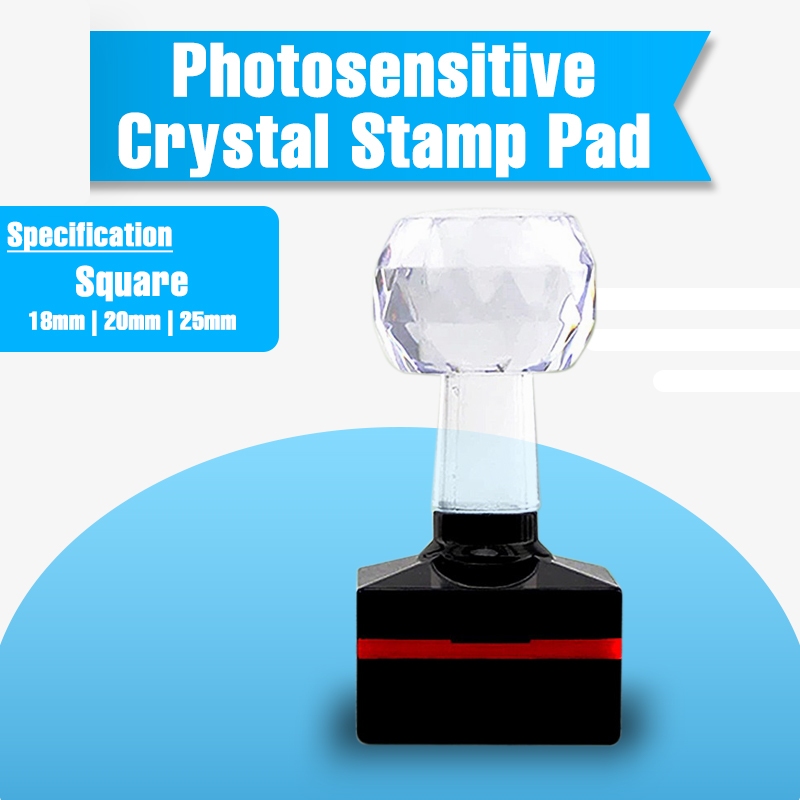 Photosensitive Crystal Stamp Pad

Specification
Square
18mm | 20mm | 25mm